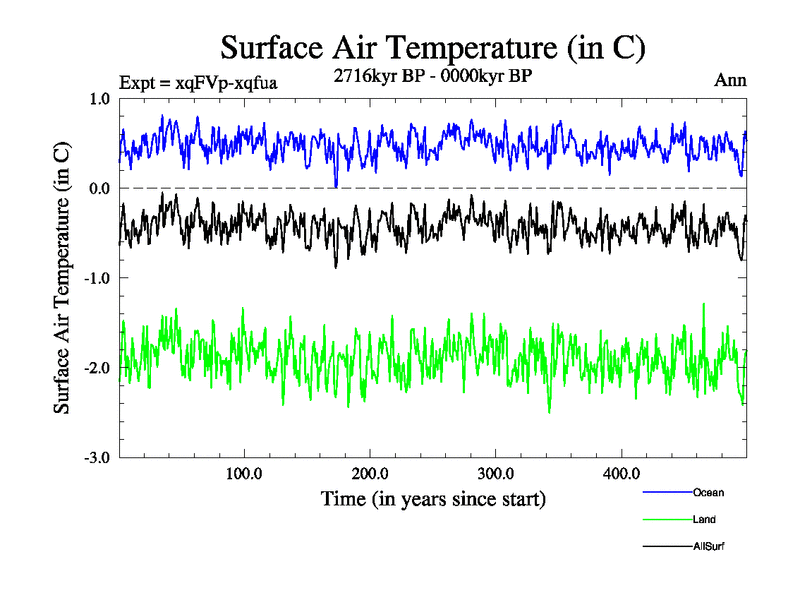 Surface Air Temperature (in C)

Expt = xqFVp-xqfua

2716kyr BP - 0000kyr BP

Ann

Surface Air Temperature (in C)

1.0

0.0

-1.0

-2.0

-3.0

100.0

200.0

300.0

400.0

Time (in years since start)

Ocean

Land

AllSurf